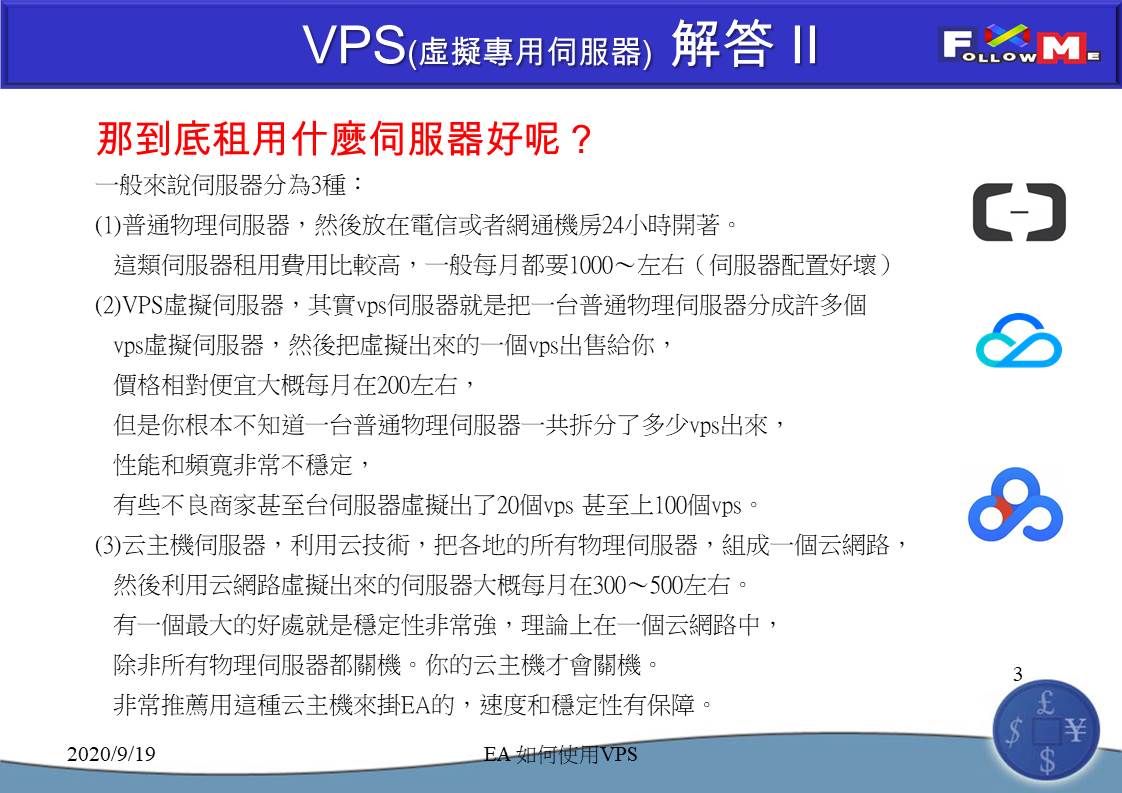 VPS(虛擬專用伺服器) 解答 II

FOLLOWME

那到底租用什麼伺服器好呢？

一般來說伺服器分為3種：

(1)普通物理伺服器，然後放在電信或者網通機房24小時開著。
這類伺服器租用費用比較高，一般每月都要1000～左右（伺服器配置好壞）

(2)VPS虛擬伺服器，其實vps伺服器就是把一台普通物理伺服器分成許多個
vps虛擬伺服器，然後把虛擬出來的一個vps出售給你，
價格相對便宜大概每月在200左右，
但是你根本不知道一台普通物理伺服器一共拆分了多少vps出來，
性能和頻寬非常不穩定，
有些不良商家甚至台伺服器虛擬出了20個vps 甚至上100個vps。

(3)云主機伺服器，利用云技術，把各地的所有物理伺服器，組成一個云網路，
然後利用云網路虛擬出來的伺服器大概每月在300～500左右。
有一個最大的好處就是穩定性非常強，理論上在一個云網路中，
除非所有物理伺服器都關機。你的云主機才會關機。
非常推薦用這種云主機來掛EA的，速度和穩定性有保障。

3

£ $ ¥ $

2020/9/19

EA 如何使用VPS